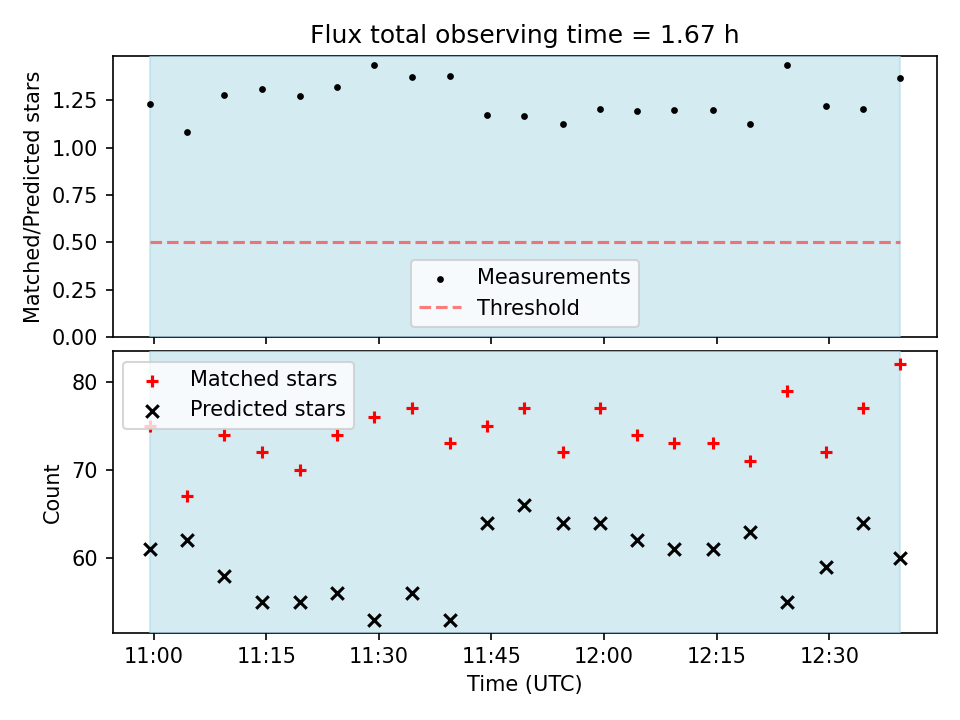 Flux total observing time = 1.67 h

Matched/Predicted stars

1.25
1.00
0.75
0.50
0.25
0.00

Measurements
Threshold

Matched stars
Predicted stars

Count

80
70
60

11:00 11:15 11:30 11:45 12:00 12:15 12:30

Time (UTC)